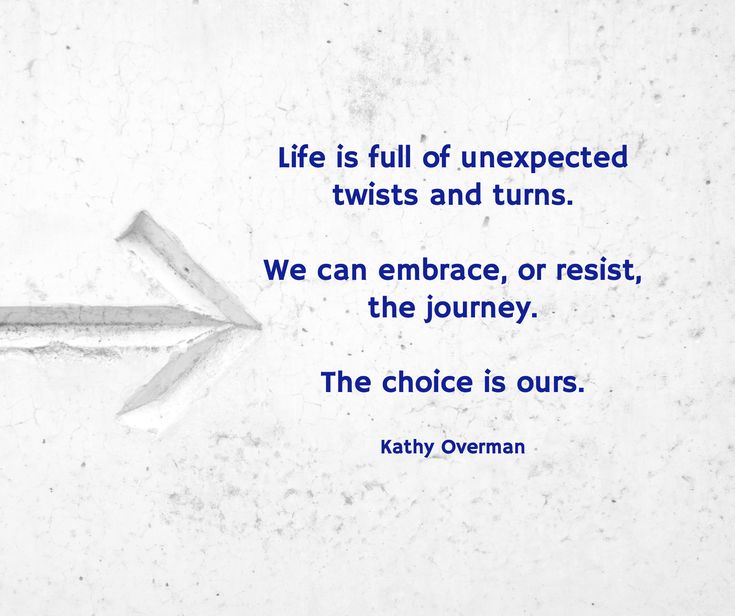 Life is full of unexpected twists and turns.

We can embrace, or resist, the journey.

The choice is ours.

Kathy Overman